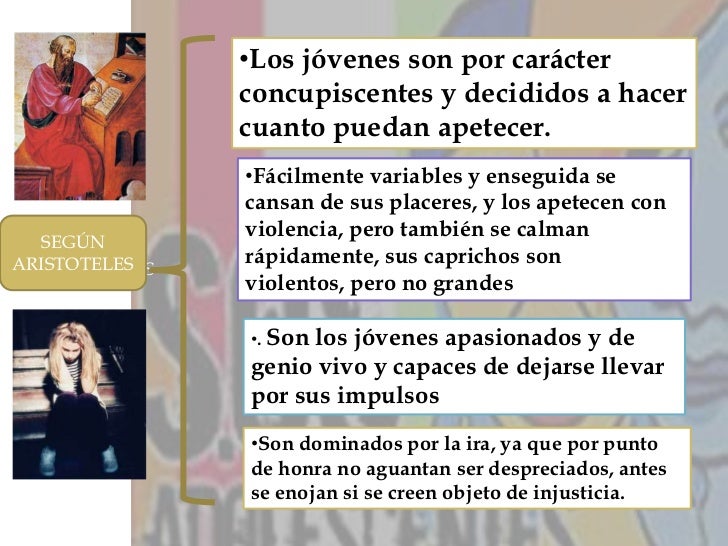 SEGÚN ARISTOTELES

•Los jóvenes son por carácter concupiscentes y decididos a hacer cuanto puedan apetecer.

•Fácilmente variables y enseguida se cansan de sus placeres, y los apetecen con violencia, pero también se calman rápidamente, sus caprichos son violentos, pero no grandes

•. Son los jóvenes apasionados y de genio vivo y capaces de dejarse llevar por sus impulsos

•Son dominados por la ira, ya que por punto de honra no aguantan ser despreciados, antes se enojan si se creen objeto de injusticia.